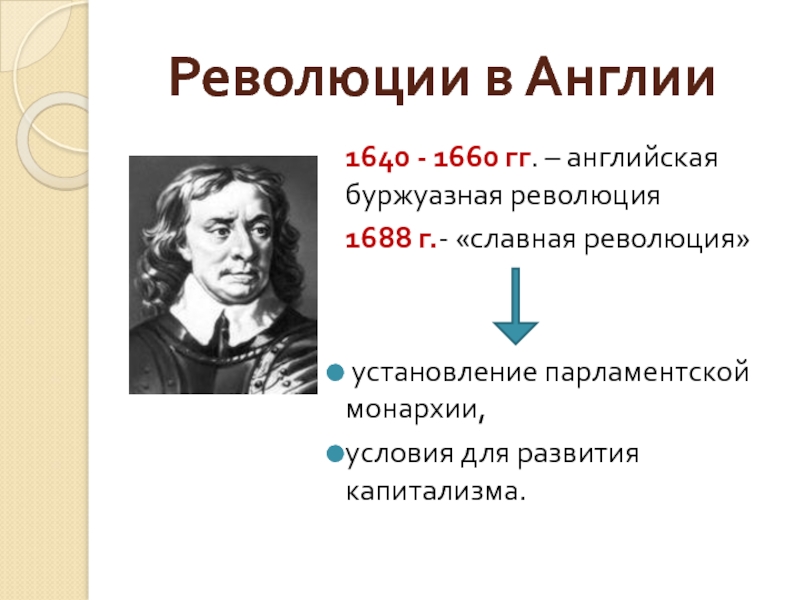 Революции в Англии

1640 - 1660 гг. – английская буржуазная революция

1688 г.- «славная революция»

установление парламентской монархии,

условия для развития капитализма.